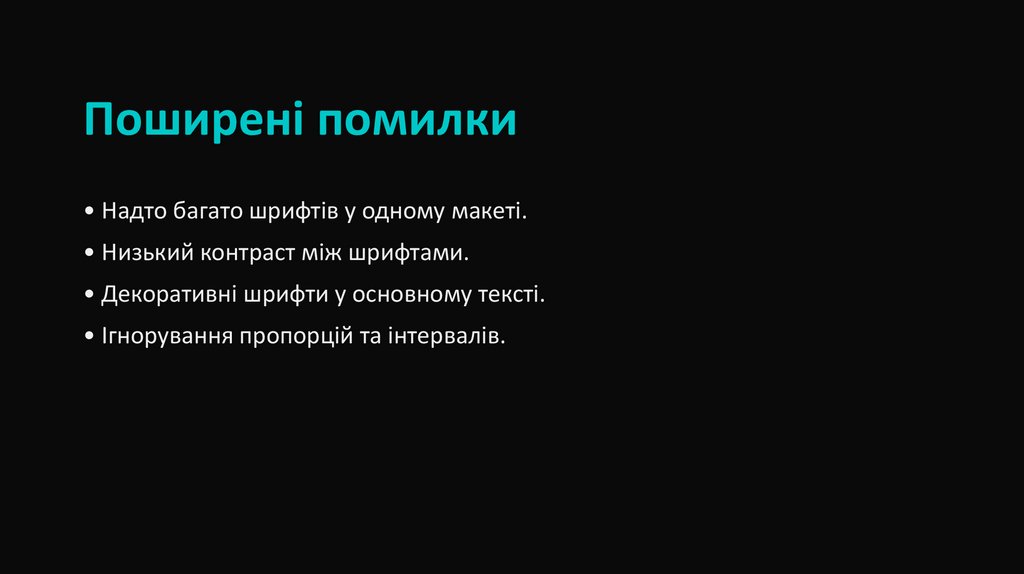 Поширені помилки

• Надто багато шрифтів у одному макеті.

• Низький контраст між шрифтами.

• Декоративні шрифти у основному тексті.

• Ігнорування пропорцій та інтервалів.